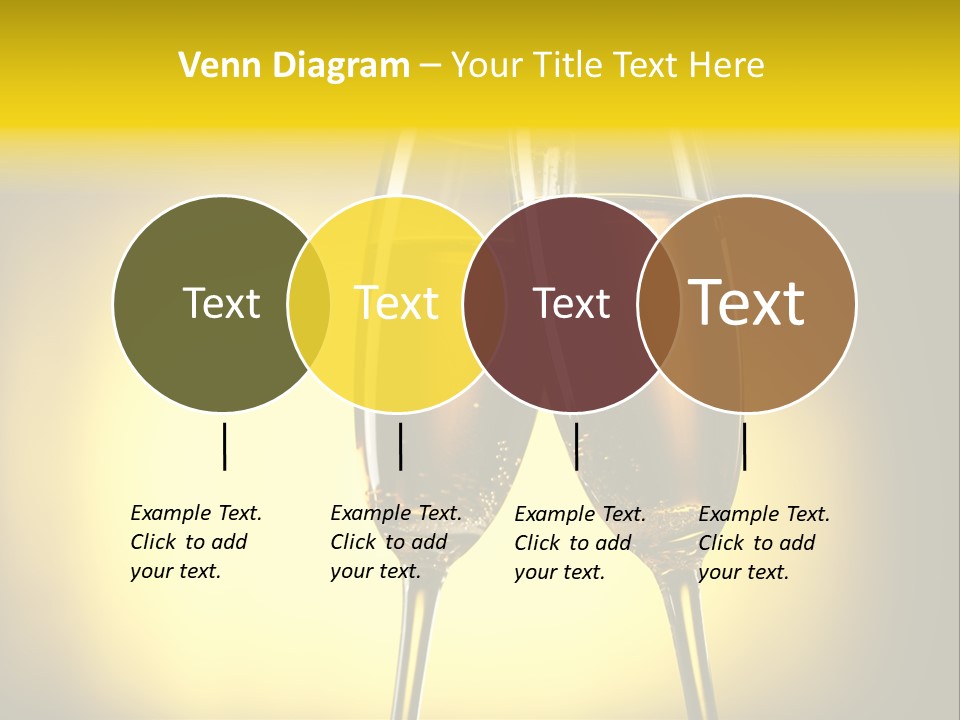 Venn Diagram – Your Title Text Here

Text

Text

Text

Text

Example Text. Click to add your text.

Example Text. Click to add your text.

Example Text. Click to add your text.

Example Text. Click to add your text.